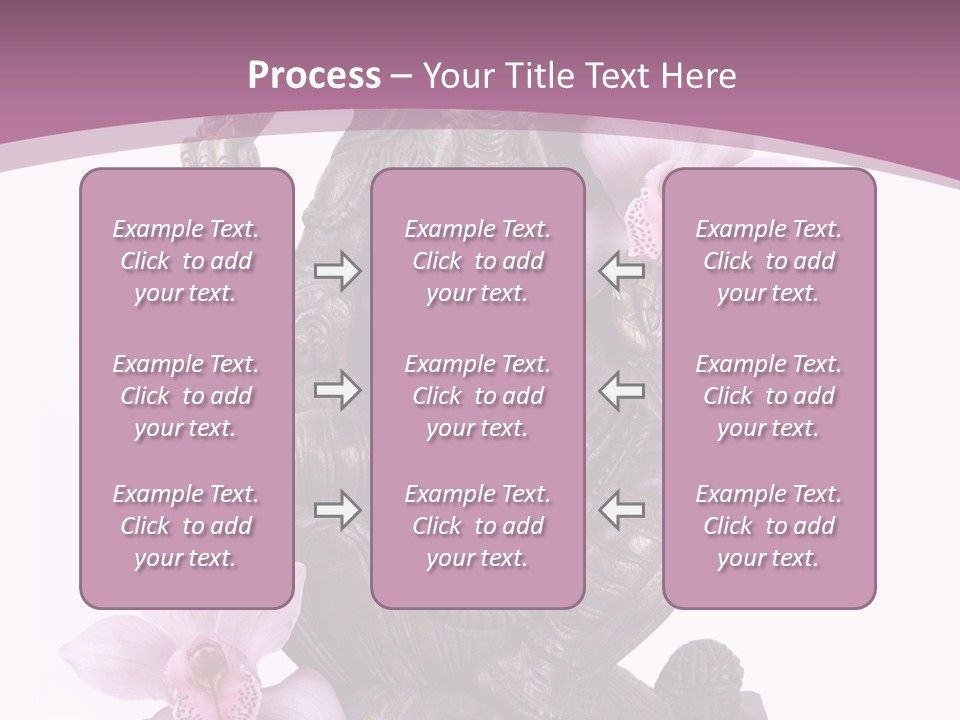 Process – Your Title Text Here

Example Text. Click to add your text.

Example Text. Click to add your text.

Example Text. Click to add your text.

Example Text. Click to add your text.

Example Text. Click to add your text.

Example Text. Click to add your text.

Example Text. Click to add your text.

Example Text. Click to add your text.

Example Text. Click to add your text.